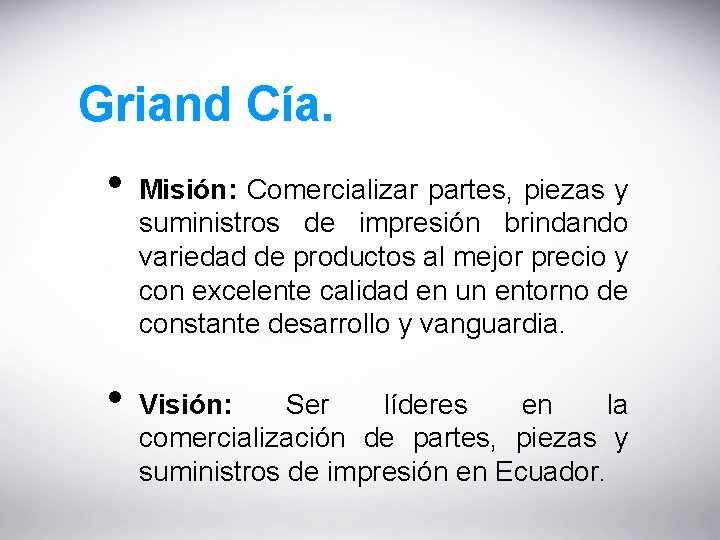 Griand Cía.

• Misión: Comercializar partes, piezas y suministros de impresión brindando variedad de productos al mejor precio y con excelente calidad en un entorno de constante desarrollo y vanguardia.

• Visión: Ser líderes en la comercialización de partes, piezas y suministros de impresión en Ecuador.